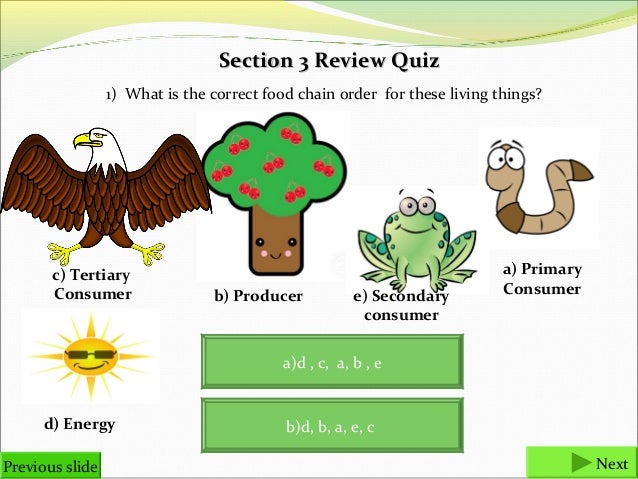 Section 3 Review Quiz

1) What is the correct food chain order for these living things?

c) Tertiary Consumer

b) Producer

e) Secondary consumer

a) Primary Consumer

d) Energy

a)d , c, a, b , e

b)d, b, a, e, c

Previous slide

Next